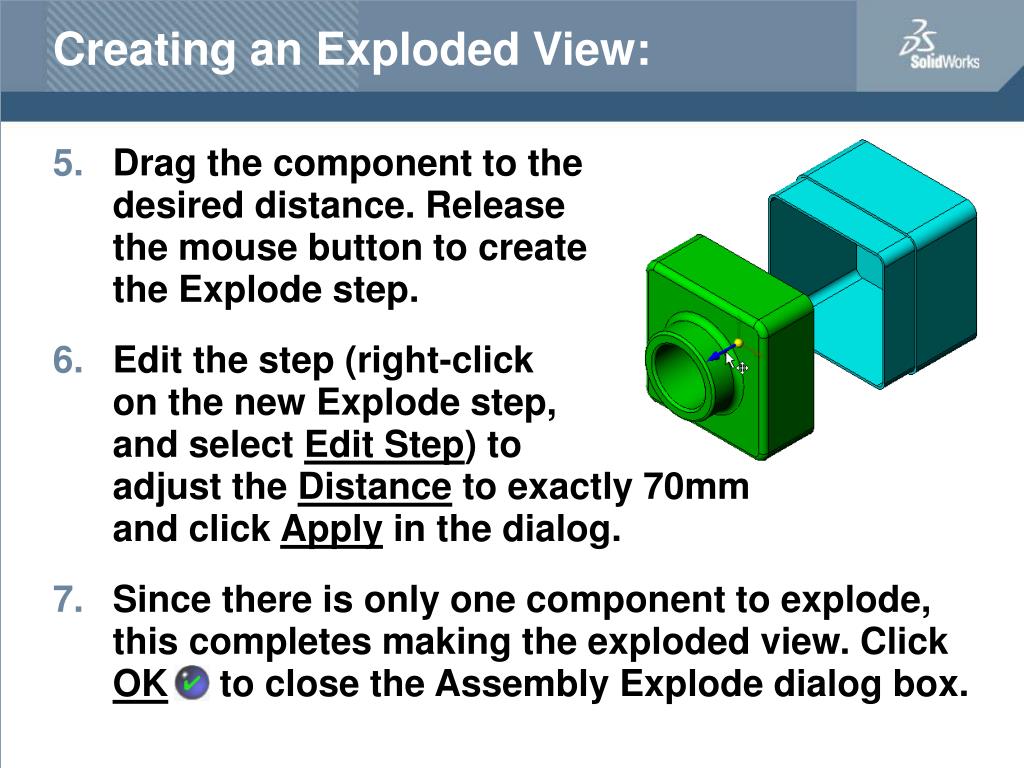 Creating an Exploded View:

SolidWorks

5. Drag the component to the desired distance. Release the mouse button to create the Explode step.

6. Edit the step (right-click on the new Explode step, and select Edit Step) to adjust the Distance to exactly 70mm and click Apply in the dialog.

7. Since there is only one component to explode, this completes making the exploded view. Click OK to close the Assembly Explode dialog box.